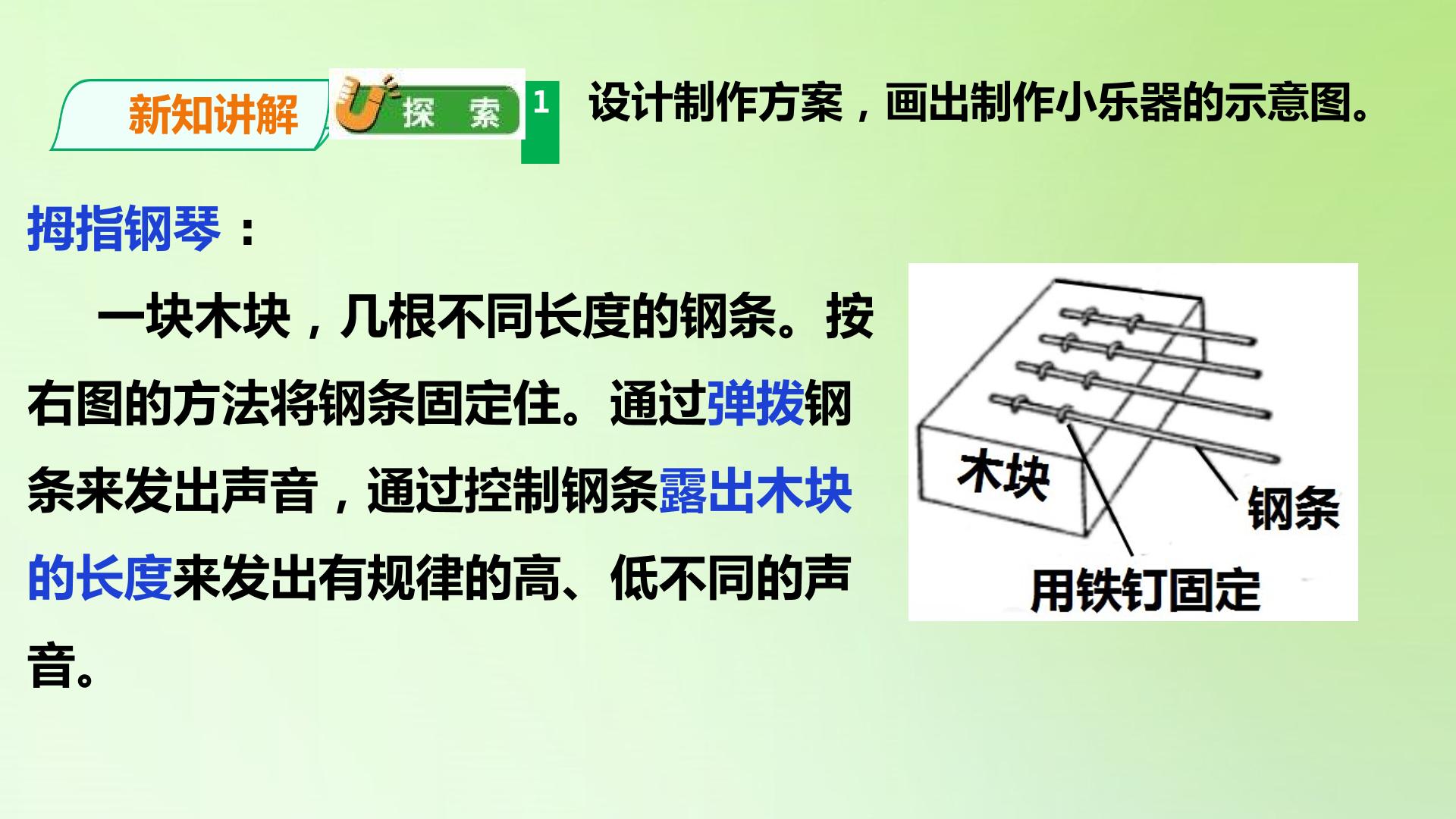 新知讲解 探 索 1 设计制作方案，画出制作小乐器的示意图。

拇指钢琴：

一块木块，几根不同长度的钢条。按右图的方法将钢条固定住。通过弹拨钢条来发出声音，通过控制钢条露出木块的长度来发出有规律的高、低不同的声音。

木块
钢条
用铁钉固定